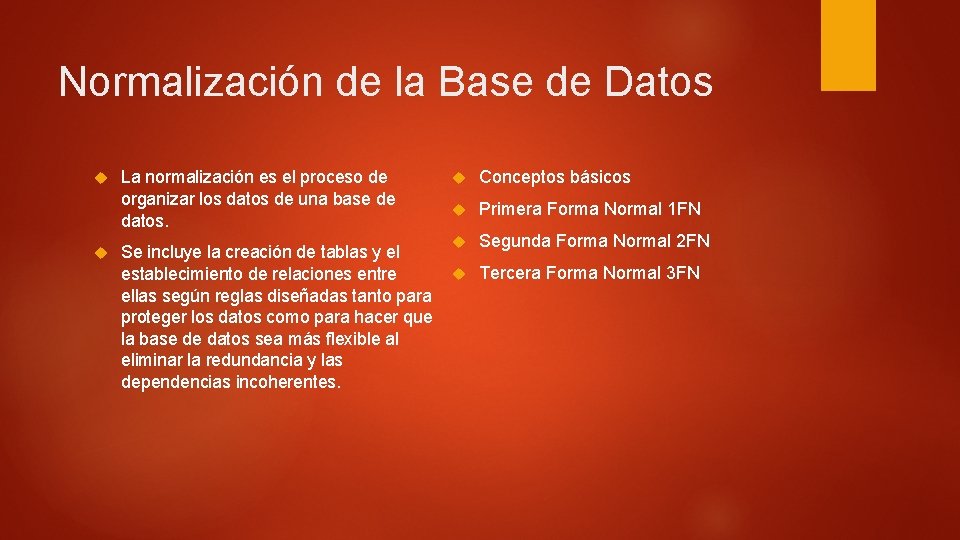 Normalización de la Base de Datos

La normalización es el proceso de organizar los datos de una base de datos.

Se incluye la creación de tablas y el establecimiento de relaciones entre ellas según reglas diseñadas tanto para proteger los datos como para hacer que la base de datos sea más flexible al eliminar la redundancia y las dependencias incoherentes.

Conceptos básicos

Primera Forma Normal 1FN

Segunda Forma Normal 2FN

Tercera Forma Normal 3FN